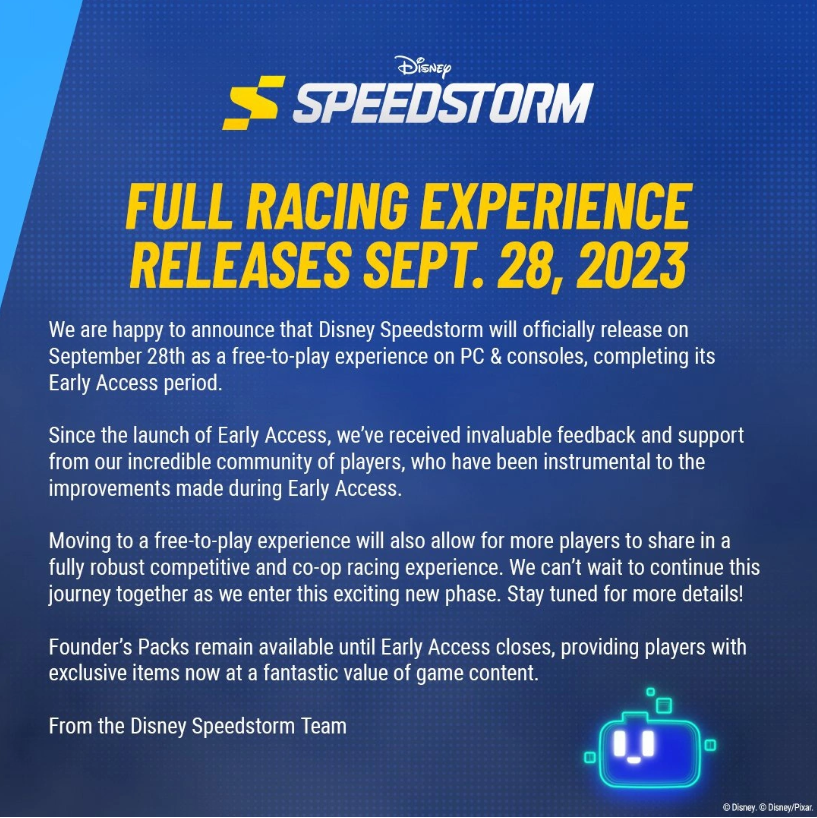 Disney
SPEEDSTORM

FULL RACING EXPERIENCE RELEASES SEPT. 28, 2023

We are happy to announce that Disney Speedstorm will officially release on September 28th as a free-to-play experience on PC & consoles, completing its Early Access period.

Since the launch of Early Access, we've received invaluable feedback and support from our incredible community of players, who have been instrumental to the improvements made during Early Access.

Moving to a free-to-play experience will also allow for more players to share in a fully robust competitive and co-op racing experience. We can't wait to continue this journey together as we enter this exciting new phase. Stay tuned for more details!

Founder's Packs remain available until Early Access closes, providing players with exclusive items now at a fantastic value of game content.

From the Disney Speedstorm Team

© Disney. © Disney/Pixar.